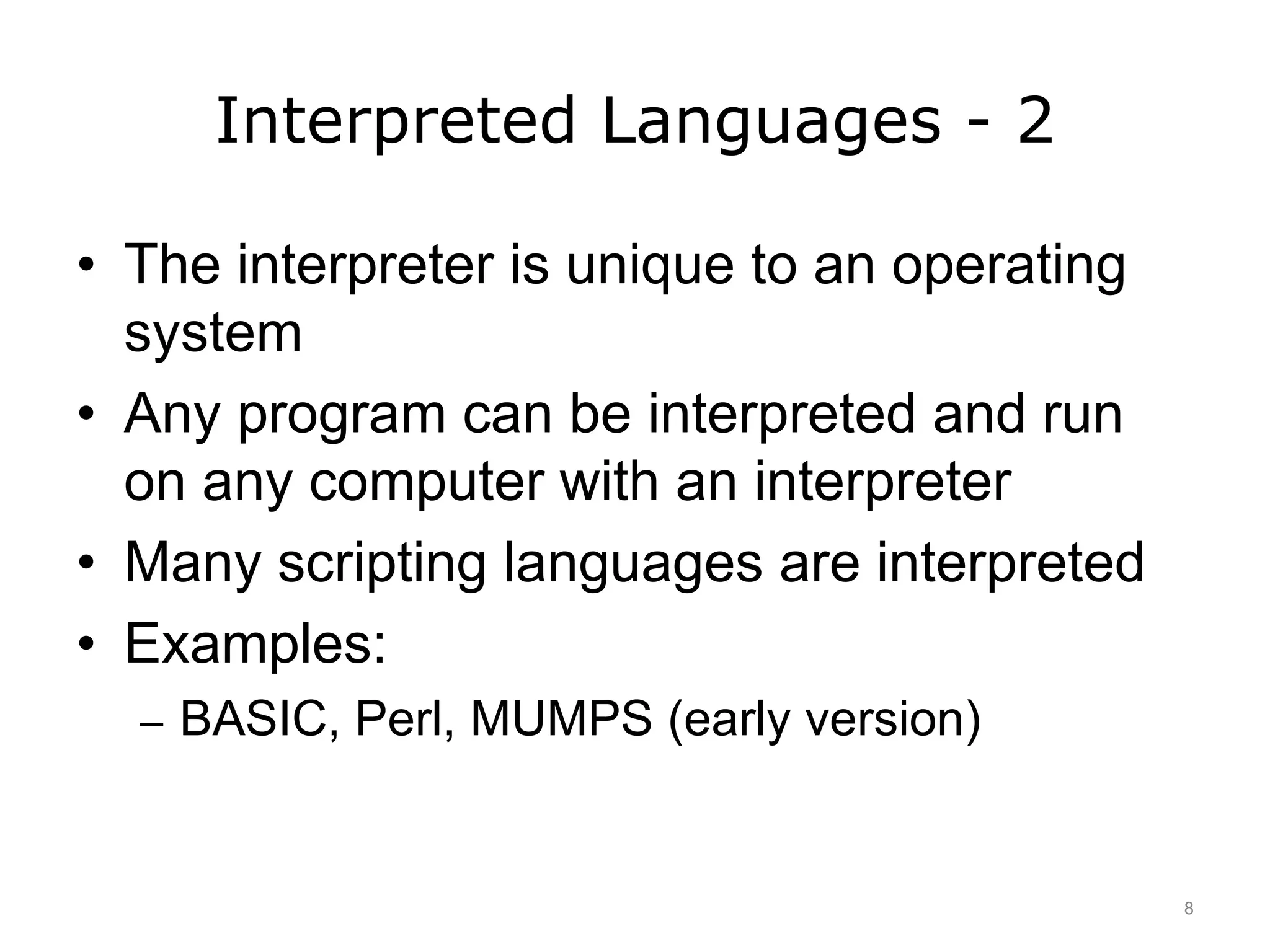 Interpreted Languages - 2

• The interpreter is unique to an operating system
• Any program can be interpreted and run on any computer with an interpreter
• Many scripting languages are interpreted
• Examples:
– BASIC, Perl, MUMPS (early version)

8